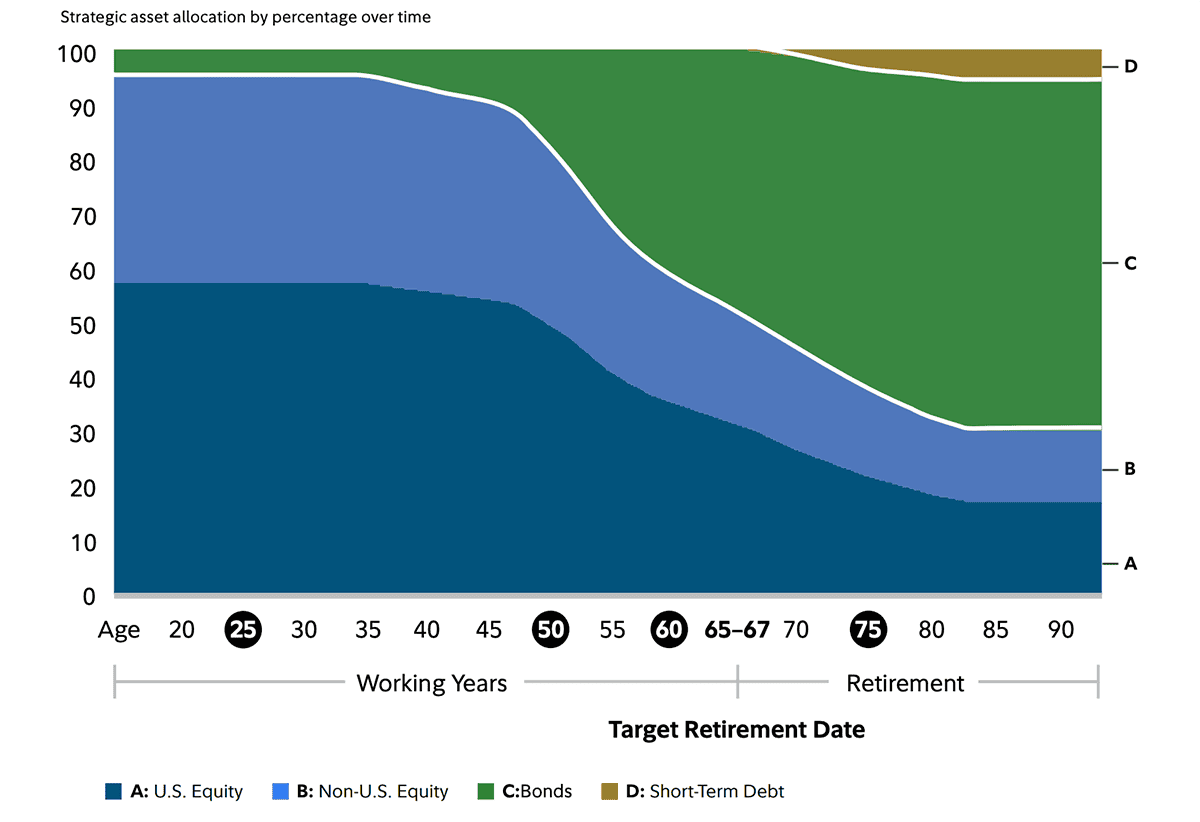 Strategic asset allocation by percentage over time

100
90
80
70
60
50
40
30
20
10
0

D
C
B
A

Age 20 25 30 35 40 45 50 55 60 65–67 70 75 80 85 90

Working Years
Retirement

Target Retirement Date

A: U.S. Equity
B: Non-U.S. Equity
C:Bonds
D: Short-Term Debt